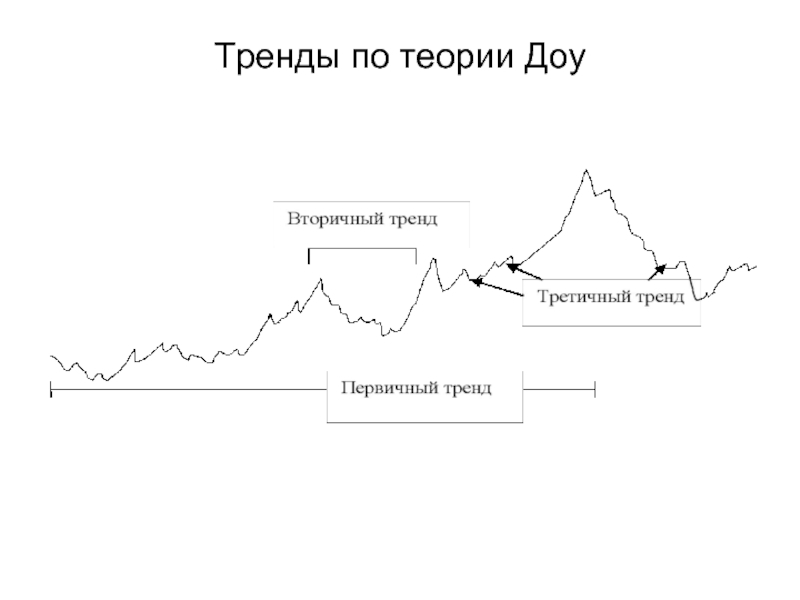 Тренды по теории Доу

Вторичный тренд

Третичный тренд

Первичный тренд